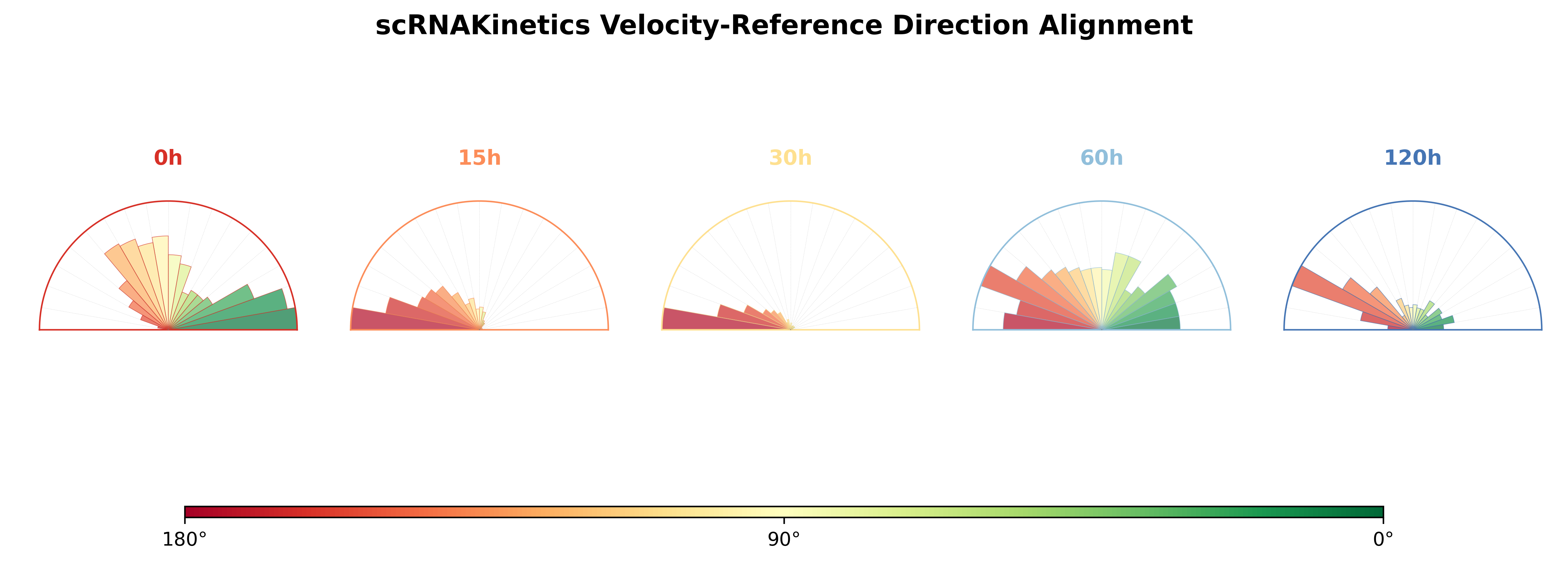 scRNAKinetics Velocity-Reference Direction Alignment

0h

15h

30h

60h

120h

180°

90°

0°